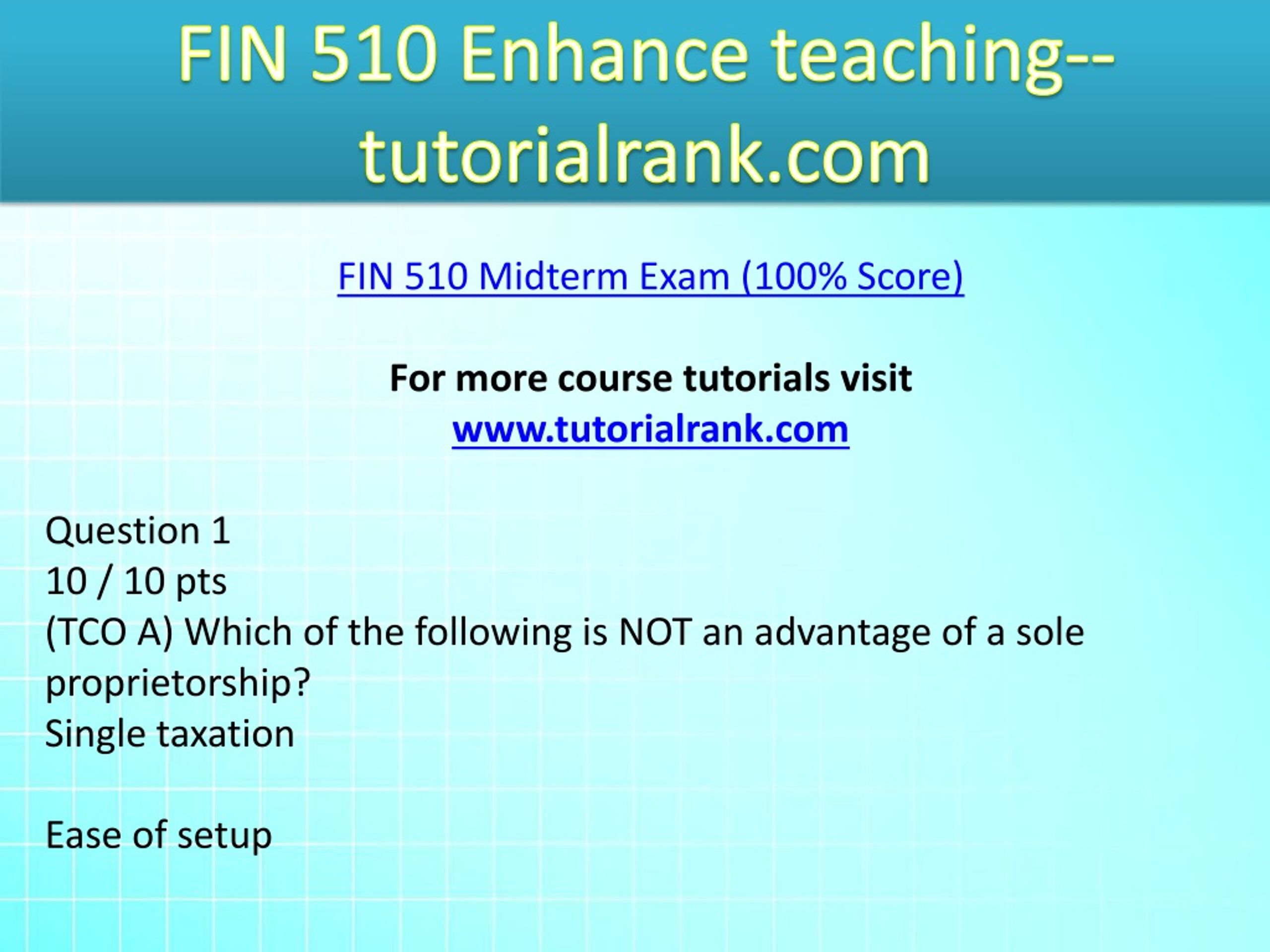 FIN 510 Enhance teaching--tutorialrank.com

FIN 510 Midterm Exam (100% Score)

For more course tutorials visit
www.tutorialrank.com

Question 1
10 / 10 pts
(TCO A) Which of the following is NOT an advantage of a sole proprietorship?
Single taxation

Ease of setup